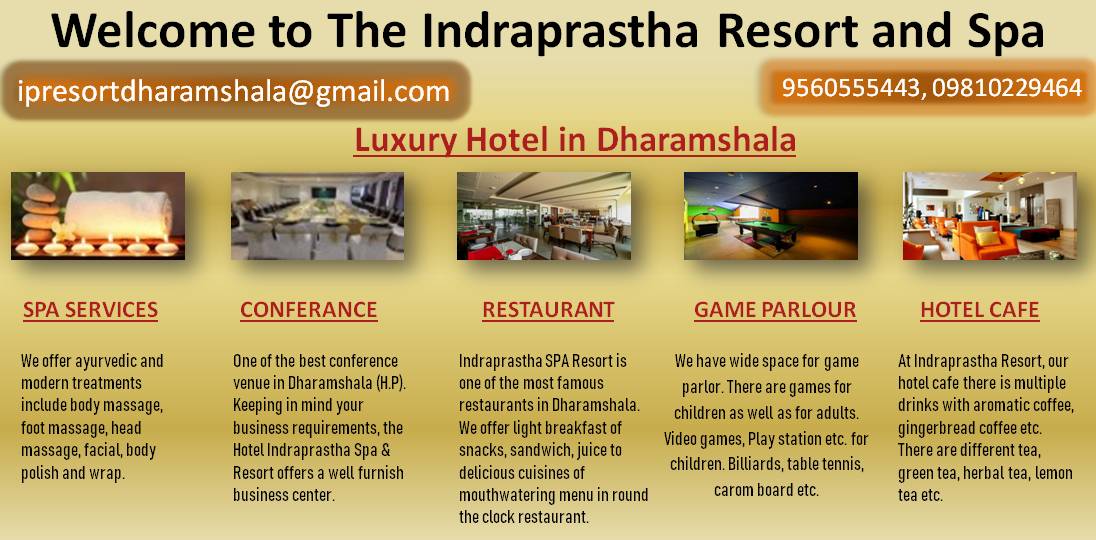 Welcome to The Indraprastha Resort and Spa

ipresortdharamshala@gmail.com

9560555443, 09810229464

Luxury Hotel in Dharamshala

SPA SERVICES

We offer ayurvedic and modern treatments include body massage, foot massage, head massage, facial, body polish and wrap.

CONFERANCE

One of the best conference venue in Dharamshala (H.P). Keeping in mind your business requirements, the Hotel Indraprastha Spa & Resort offers a well furnish business center.

RESTAURANT

Indraprastha SPA Resort is one of the most famous restaurants in Dharamshala. We offer light breakfast of snacks, sandwich, juice to delicious cuisines of mouthwatering menu in round the clock restaurant.

GAME PARLOUR

We have wide space for game parlor. There are games for children as well as for adults. Video games, Play station etc. for children. Billiards, table tennis, carom board etc.

HOTEL CAFE

At Indraprastha Resort, our hotel cafe there is multiple drinks with aromatic coffee, gingerbread coffee etc. There are different tea, green tea, herbal tea, lemon tea etc.